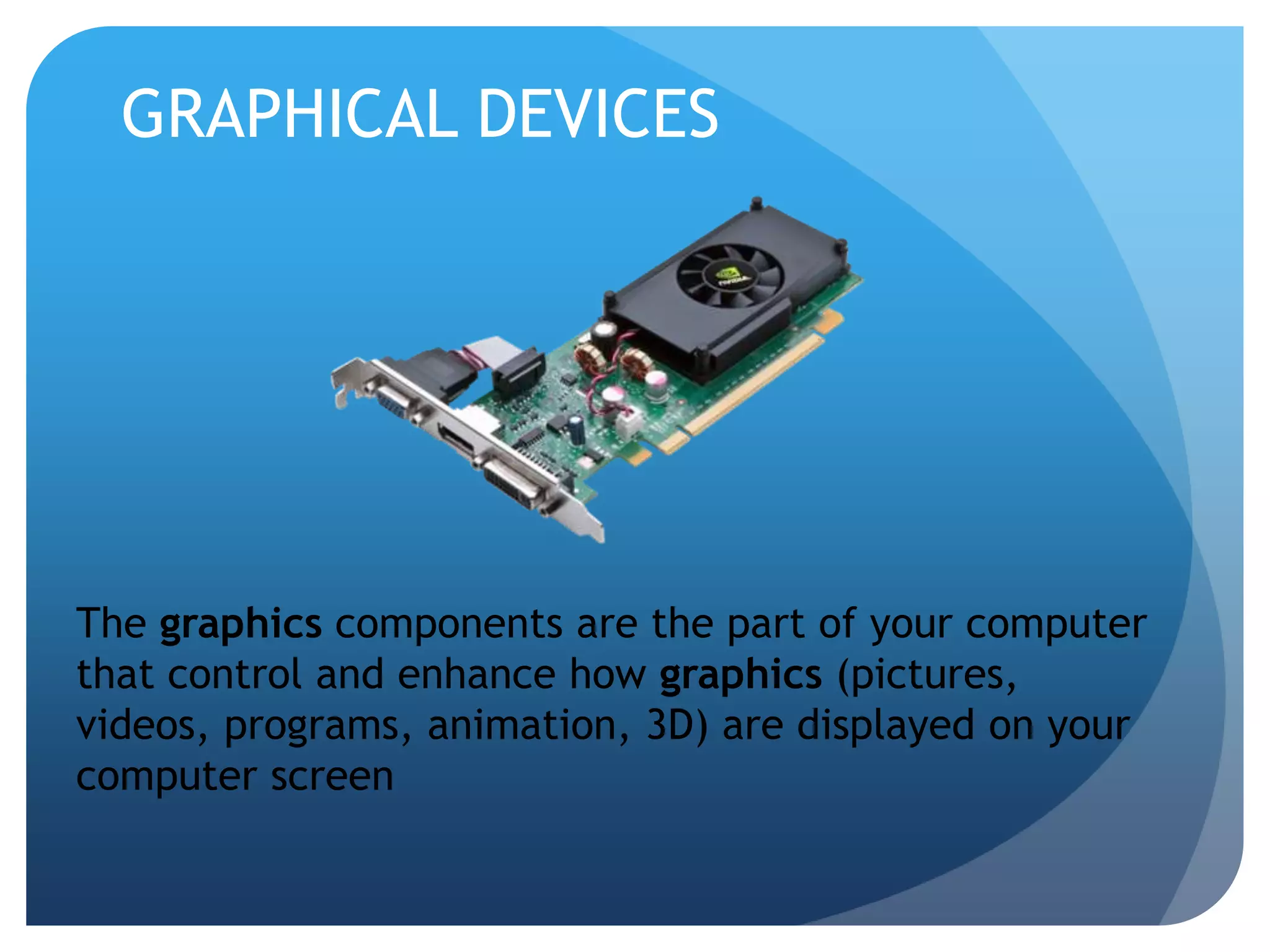 GRAPHICAL DEVICES

The graphics components are the part of your computer that control and enhance how graphics (pictures, videos, programs, animation, 3D) are displayed on your computer screen